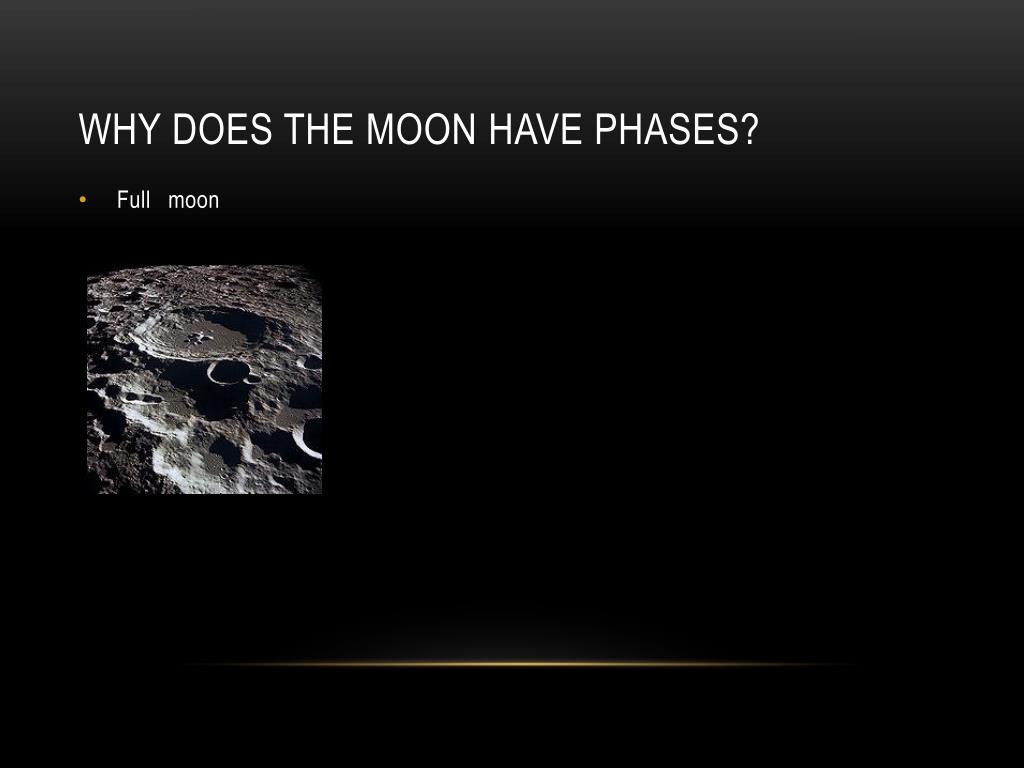 WHY DOES THE MOON HAVE PHASES?

• Full moon